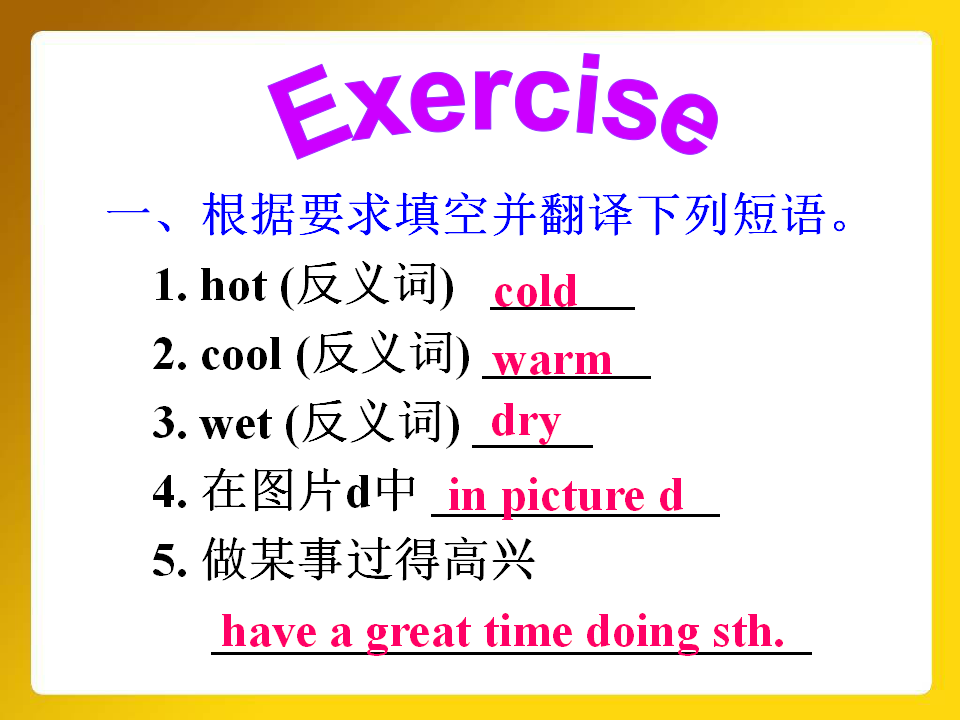 Exercise

一、根据要求填空并翻译下列短语。

1. hot (反义词) cold

2. cool (反义词) warm

3. wet (反义词) dry

4. 在图片d中 in picture d

5. 做某事过得高兴

have a great time doing sth.